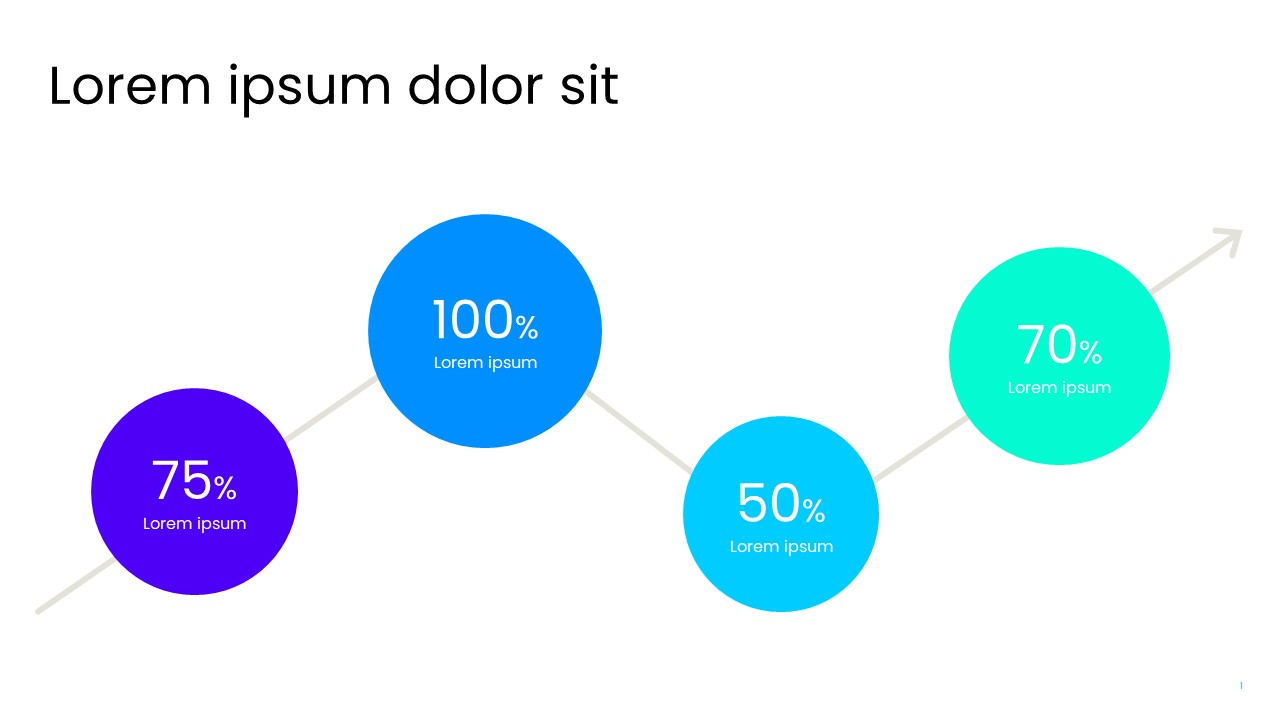 Lorem ipsum dolor sit

75%
Lorem ipsum

100%
Lorem ipsum

50%
Lorem ipsum

70%
Lorem ipsum

1